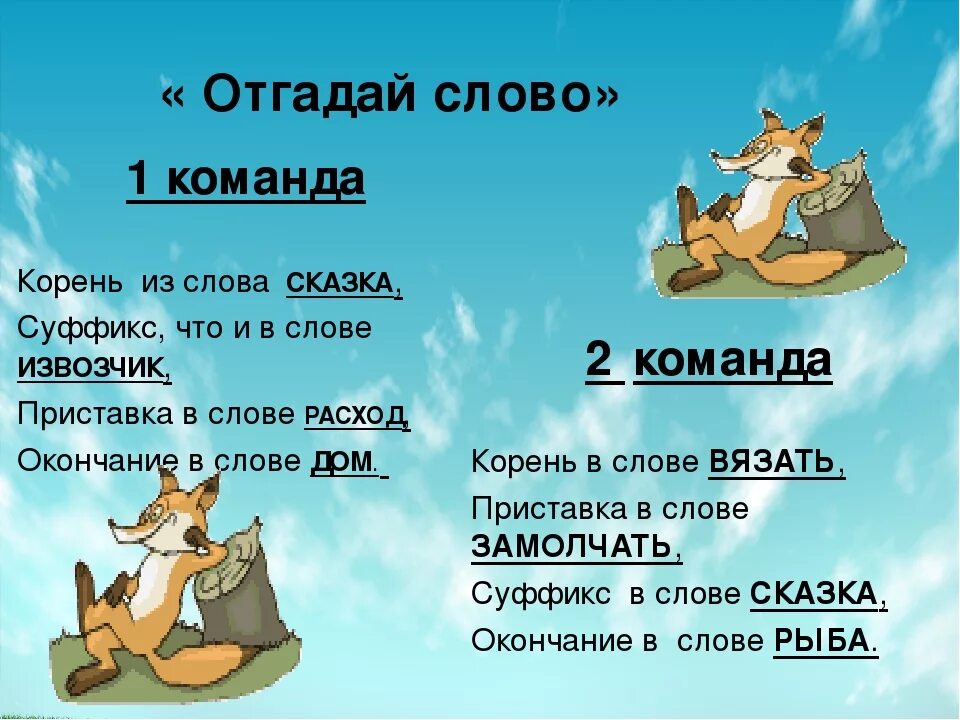 « Отгадай слово»

1 команда

Корень из слова СКАЗКА,
Суффикс, что и в слове ИЗВОЗЧИК,
Приставка в слове РАСХОД,
Окончание в слове ДОМ.

2 команда

Корень в слове ВЯЗАТЬ,
Приставка в слове ЗАМОЛЧАТЬ,
Суффикс в слове СКАЗКА,
Окончание в слове РЫБА.